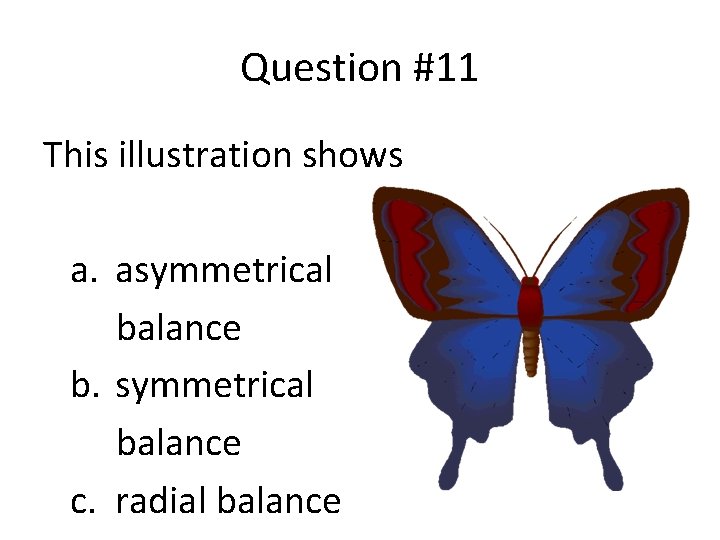 Question #11

This illustration shows

a. asymmetrical balance
b. symmetrical balance
c. radial balance